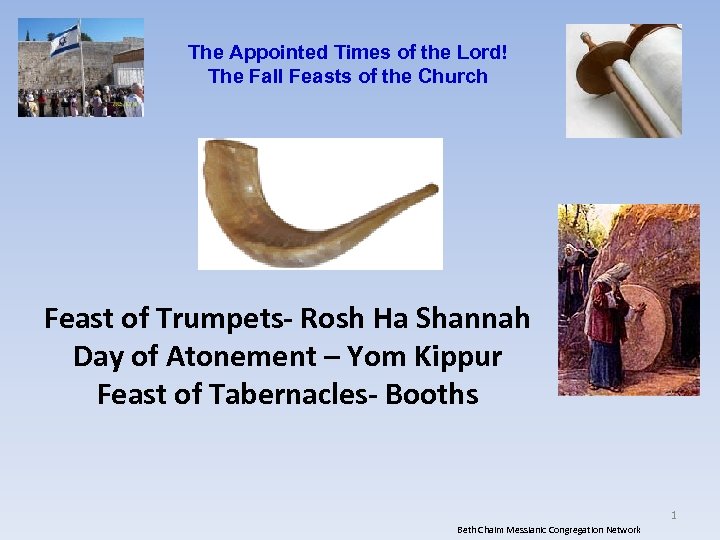 The Appointed Times of the Lord!
The Fall Feasts of the Church

Feast of Trumpets- Rosh Ha Shannah
Day of Atonement – Yom Kippur
Feast of Tabernacles- Booths

1

Beth Chaim Messianic Congregation Network